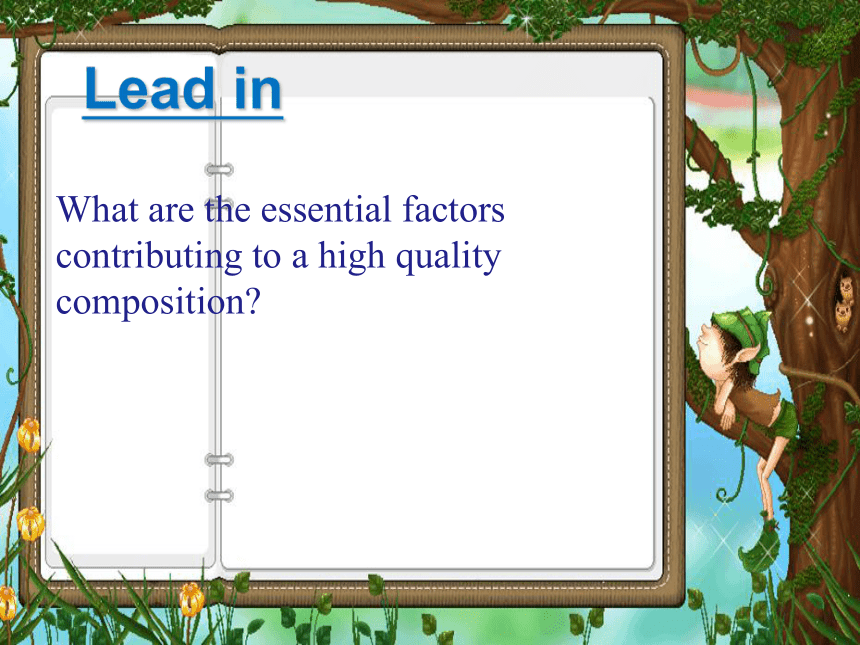 Lead in

What are the essential factors contributing to a high quality composition?